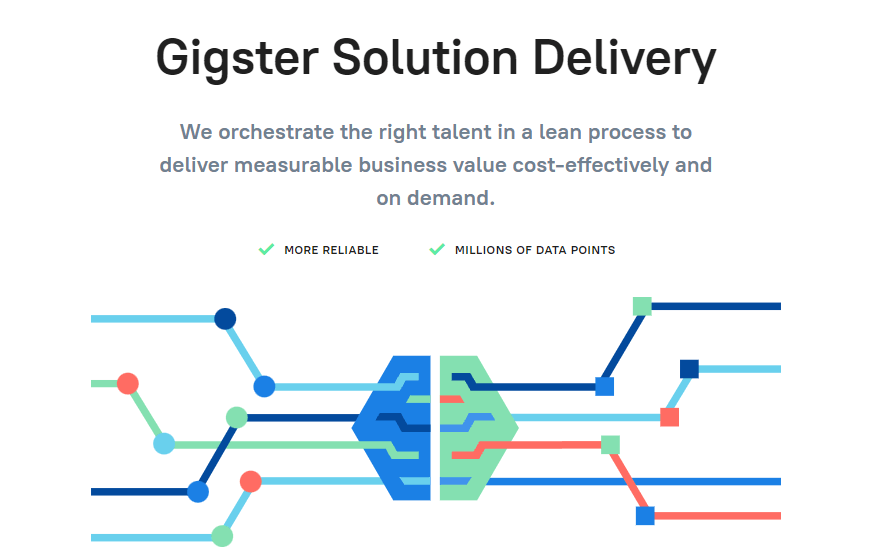 Gigster Solution Delivery

We orchestrate the right talent in a lean process to deliver measurable business value cost-effectively and on demand.

MORE RELIABLE

MILLIONS OF DATA POINTS